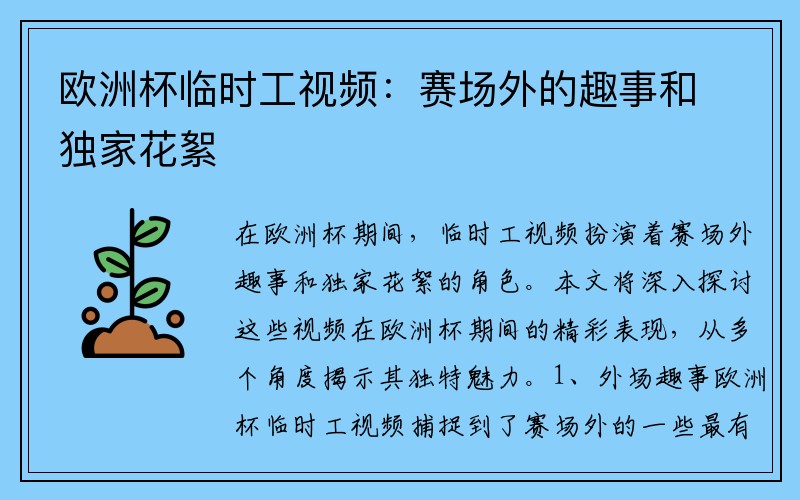 欧洲杯临时工视频：赛场外的趣事和独家花絮

在欧洲杯期间，临时工视频扮演着赛场外趣事和独家花絮的角色。本文将深入探讨这些视频在欧洲杯期间的精彩表现，从多个角度揭示其独特魅力。1、外场趣事欧洲杯临时工视频捕捉到了赛场外的一些最有